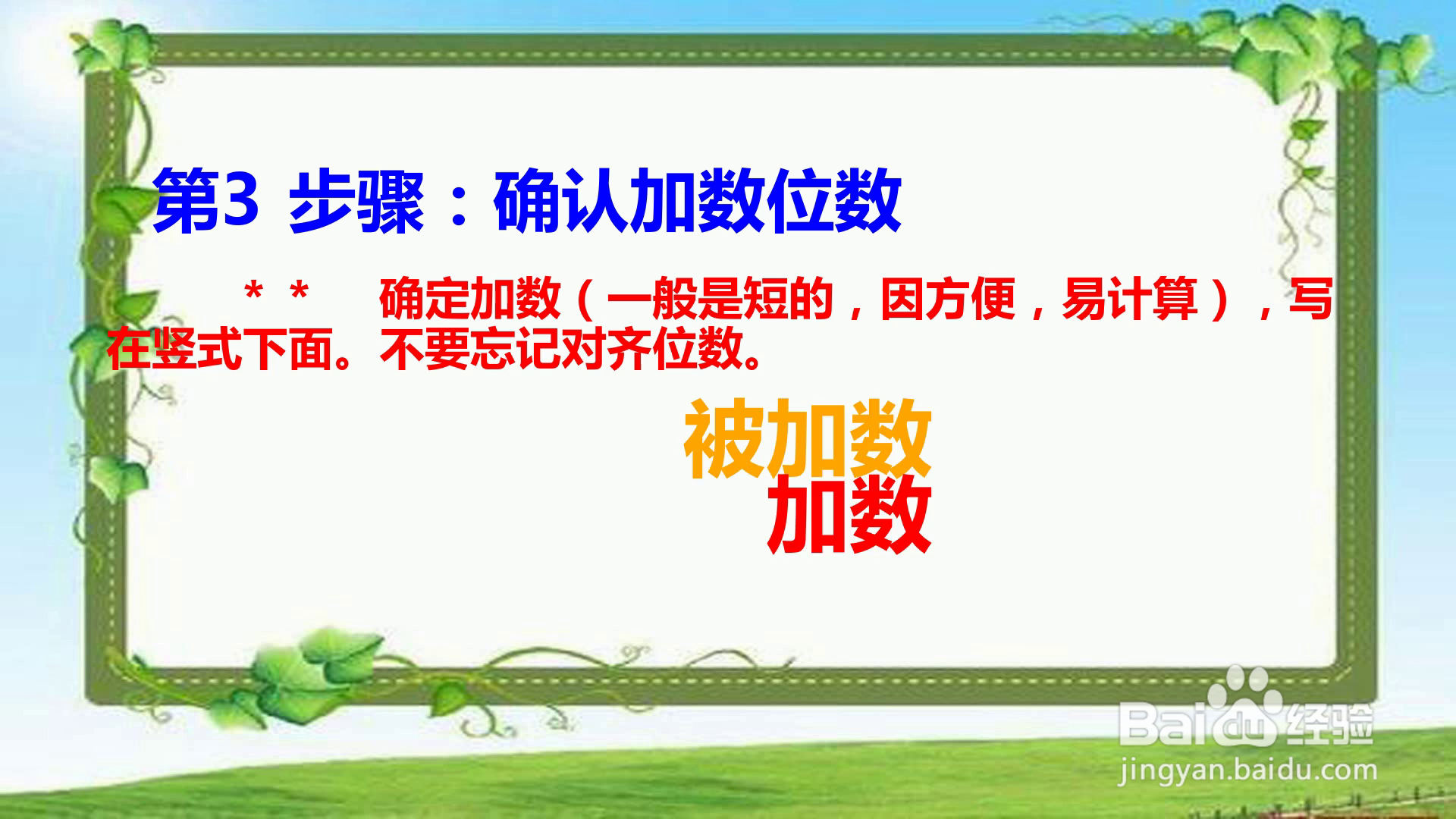 第3 步骤：确认加数位数

＊＊ 确定加数（一般是短的，因方便，易计算），写在竖式下面。不要忘记对齐位数。

被加数
加数

Baidu经验
jingyan.baidu.com